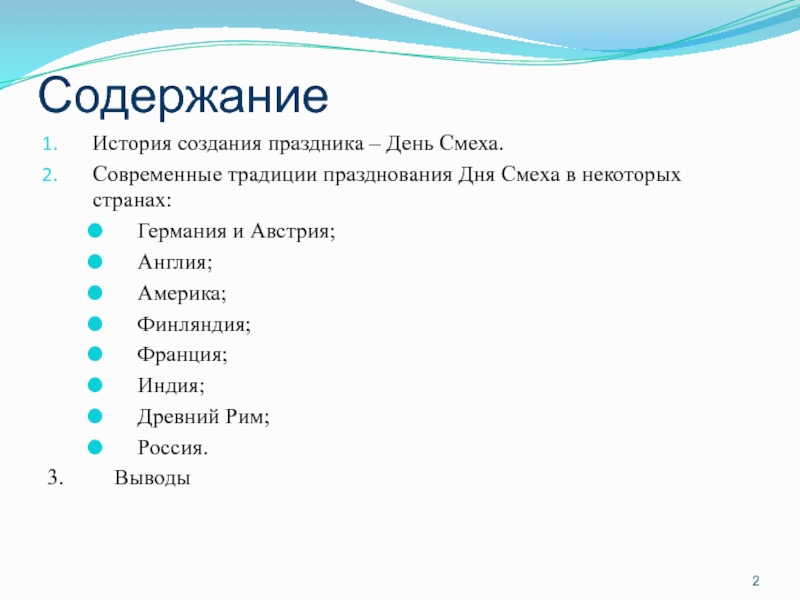 Содержание

1. История создания праздника – День Смеха.
2. Современные традиции празднования Дня Смеха в некоторых странах:

- Германия и Австрия;
- Англия;
- Америка;
- Финляндия;
- Франция;
- Индия;
- Древний Рим;
- Россия.

3. Выводы

2